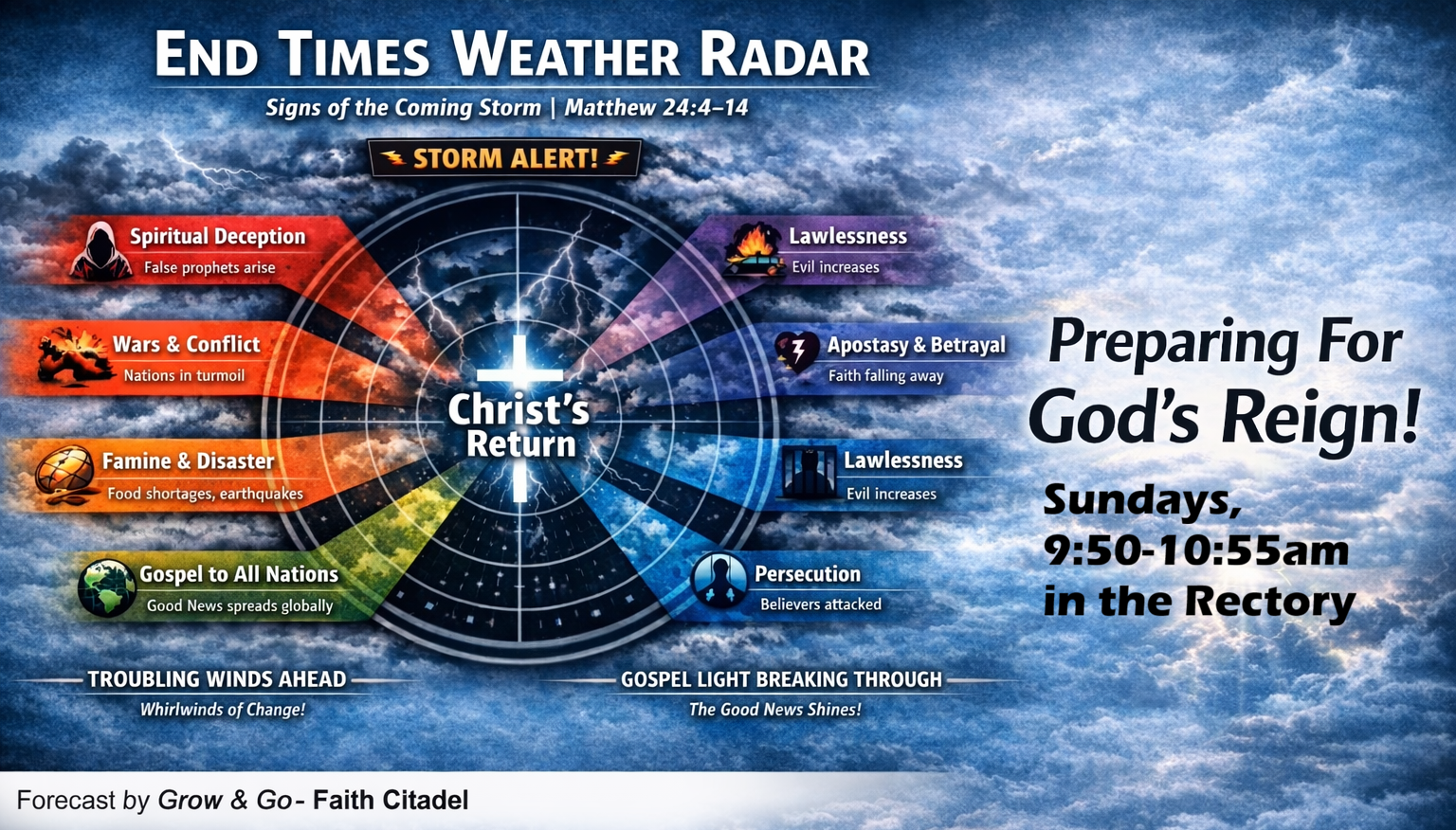 END TIMES WEATHER RADAR

Signs of the Coming Storm | Matthew 24:4–14

STORM ALERT!

Spiritual Deception
False prophets arise

Wars & Conflict
Nations in turmoil

Famine & Disaster
Food shortages, earthquakes

Gospel to All Nations
Good News spreads globally

Christ's Return

Lawlessness
Evil increases

Apostasy & Betrayal
Faith falling away

Lawlessness
Evil increases

Persecution
Believers attacked

TROUBLING WINDS AHEAD
Whirlwinds of Change!

GOSPEL LIGHT BREAKING THROUGH
The Good News Shines!

Preparing For God's Reign!

Sundays, 9:50-10:55am in the Rectory

Forecast by Grow & Go- Faith Citadel